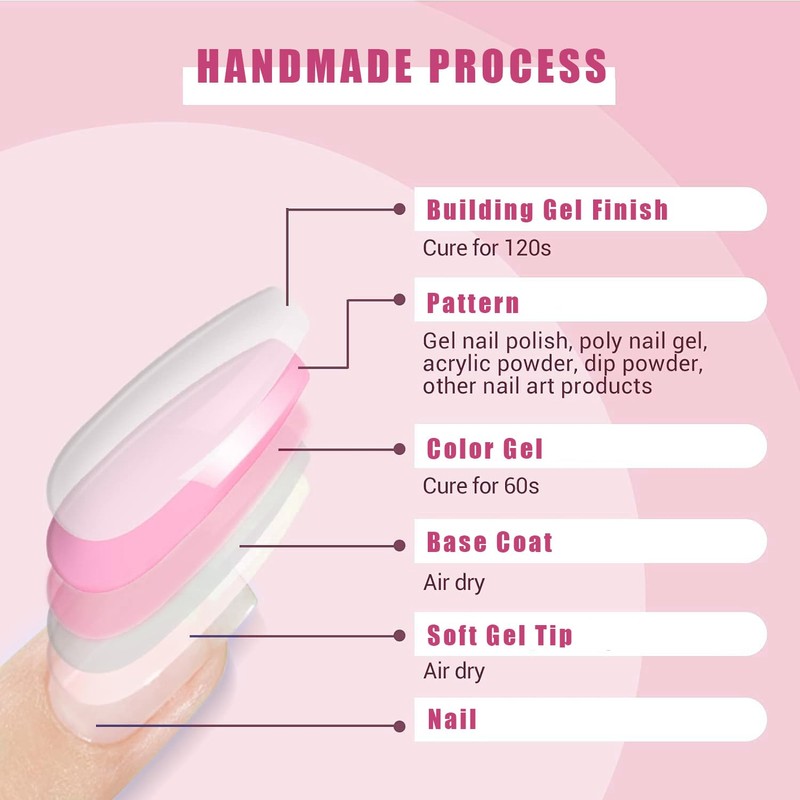 HANDMADE PROCESS

Building Gel Finish
Cure for 120s

Pattern
Gel nail polish, poly nail gel, acrylic powder, dip powder, other nail art products

Color Gel
Cure for 60s

Base Coat
Air dry

Soft Gel Tip
Air dry

Nail